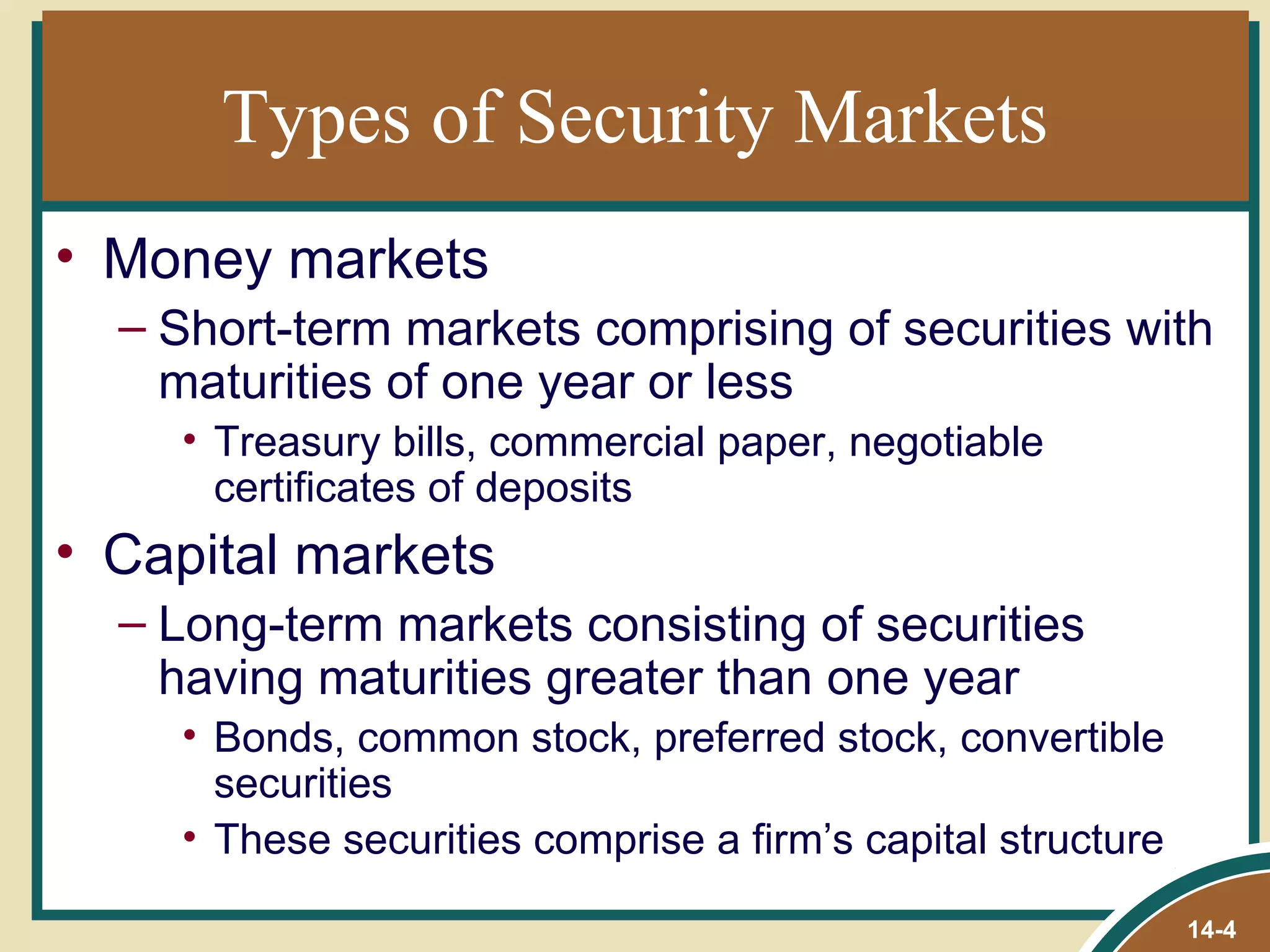 Types of Security Markets

• Money markets

– Short-term markets comprising of securities with maturities of one year or less

• Treasury bills, commercial paper, negotiable certificates of deposits

• Capital markets

– Long-term markets consisting of securities having maturities greater than one year

• Bonds, common stock, preferred stock, convertible securities

• These securities comprise a firm’s capital structure

14-4